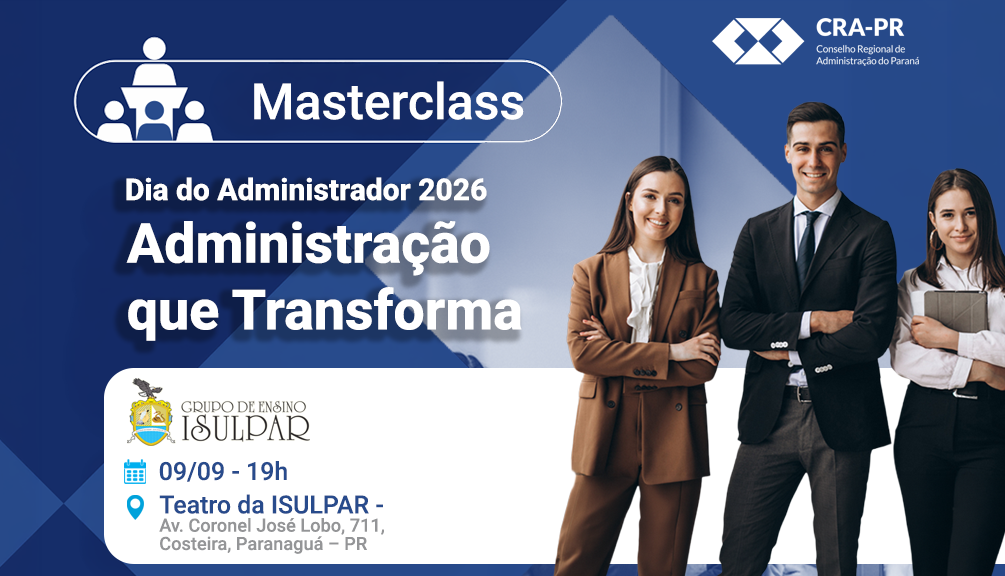 CRA-PR
Conselho Regional de Administração do Paraná

Masterclass

Dia do Administrador 2026
Administração que Transforma

GRUPO DE ENSINO ISULPAR

09/09 - 19h

Teatro da ISULPAR -
Av. Coronel José Lobo, 711, Costeira, Paranaguá – PR